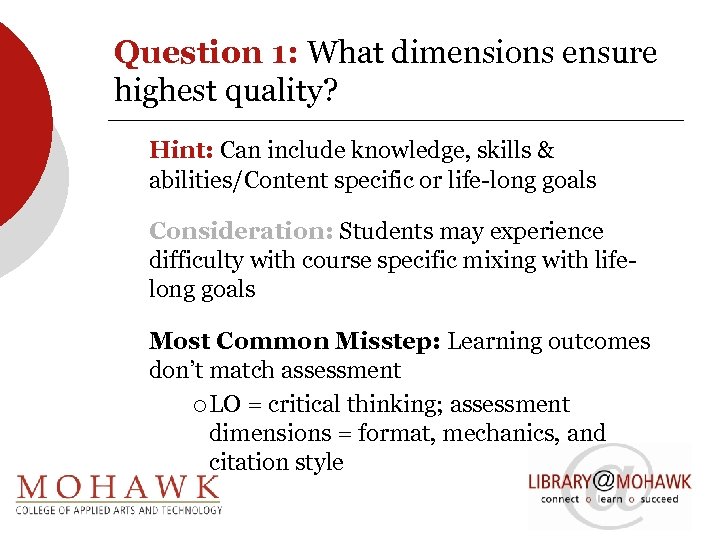 Question 1: What dimensions ensure highest quality?

Hint: Can include knowledge, skills & abilities/Content specific or life-long goals

Consideration: Students may experience difficulty with course specific mixing with life-long goals

Most Common Misstep: Learning outcomes don't match assessment

○ LO = critical thinking; assessment dimensions = format, mechanics, and citation style

MOHAWK
COLLEGE OF APPLIED ARTS AND TECHNOLOGY

LIBRARY@MOHAWK
connect ○ learn ○ succeed